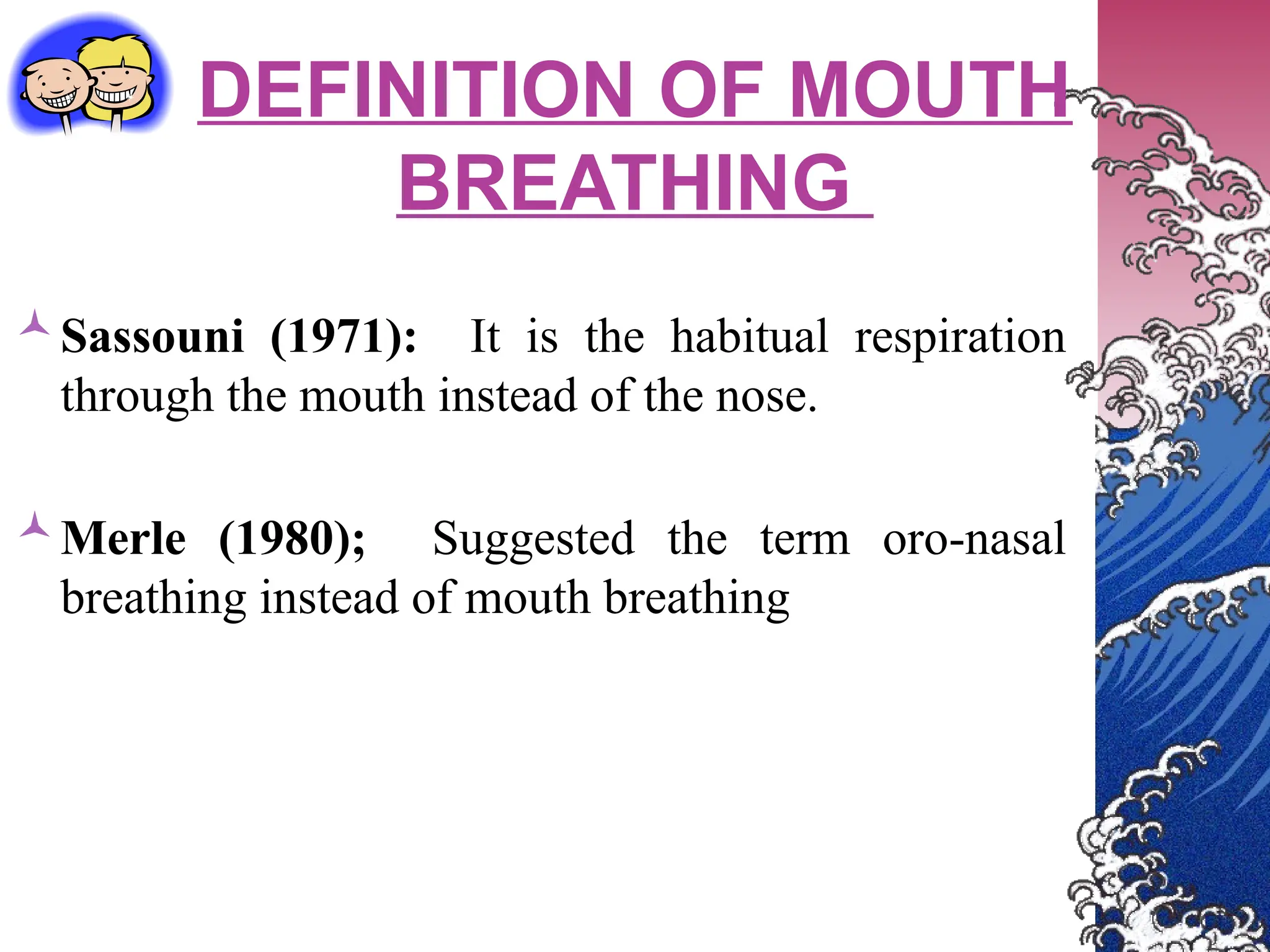 DEFINITION OF MOUTH BREATHING

Sassouni (1971): It is the habitual respiration through the mouth instead of the nose.

Merle (1980); Suggested the term oro-nasal breathing instead of mouth breathing